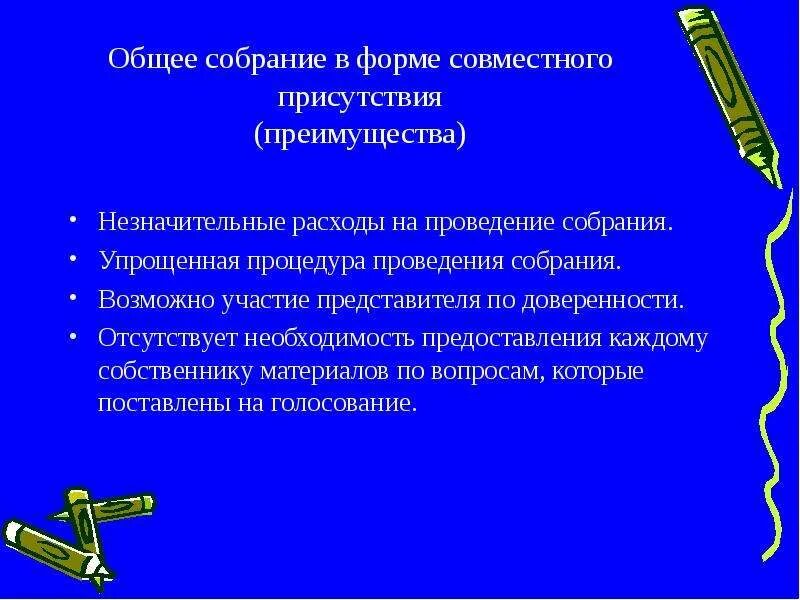 Общее собрание в форме совместного присутствия
(преимущества)

• Незначительные расходы на проведение собрания.
• Упрощенная процедура проведения собрания.
• Возможно участие представителя по доверенности.
• Отсутствует необходимость предоставления каждому собственнику материалов по вопросам, которые поставлены на голосование.